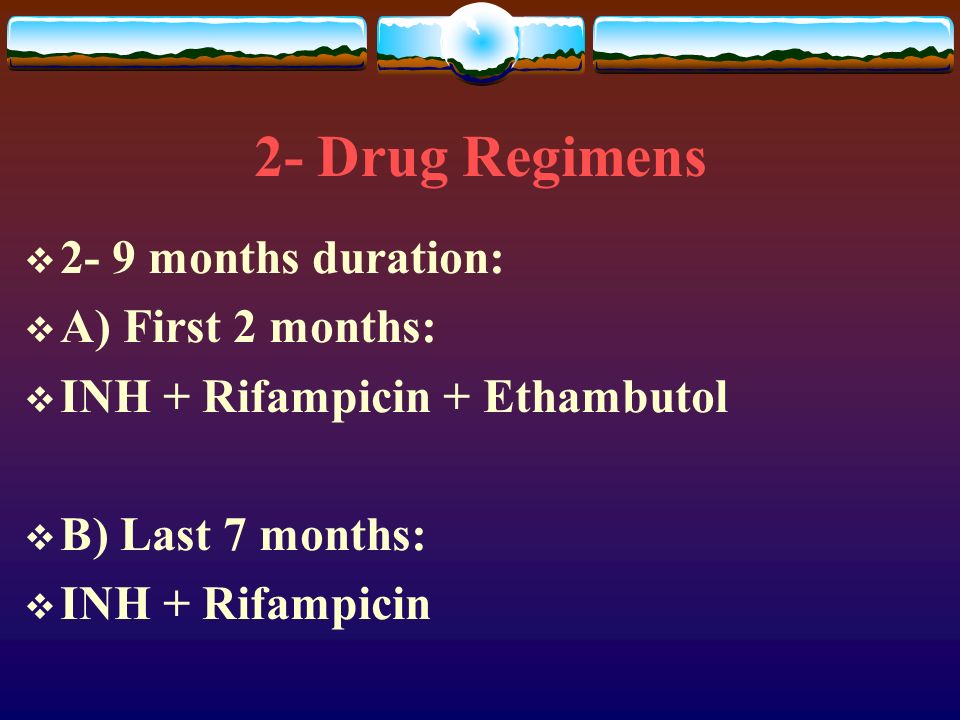 2- Drug Regimens

❖ 2- 9 months duration:
❖ A) First 2 months:
❖ INH + Rifampicin + Ethambutol

❖ B) Last 7 months:
❖ INH + Rifampicin